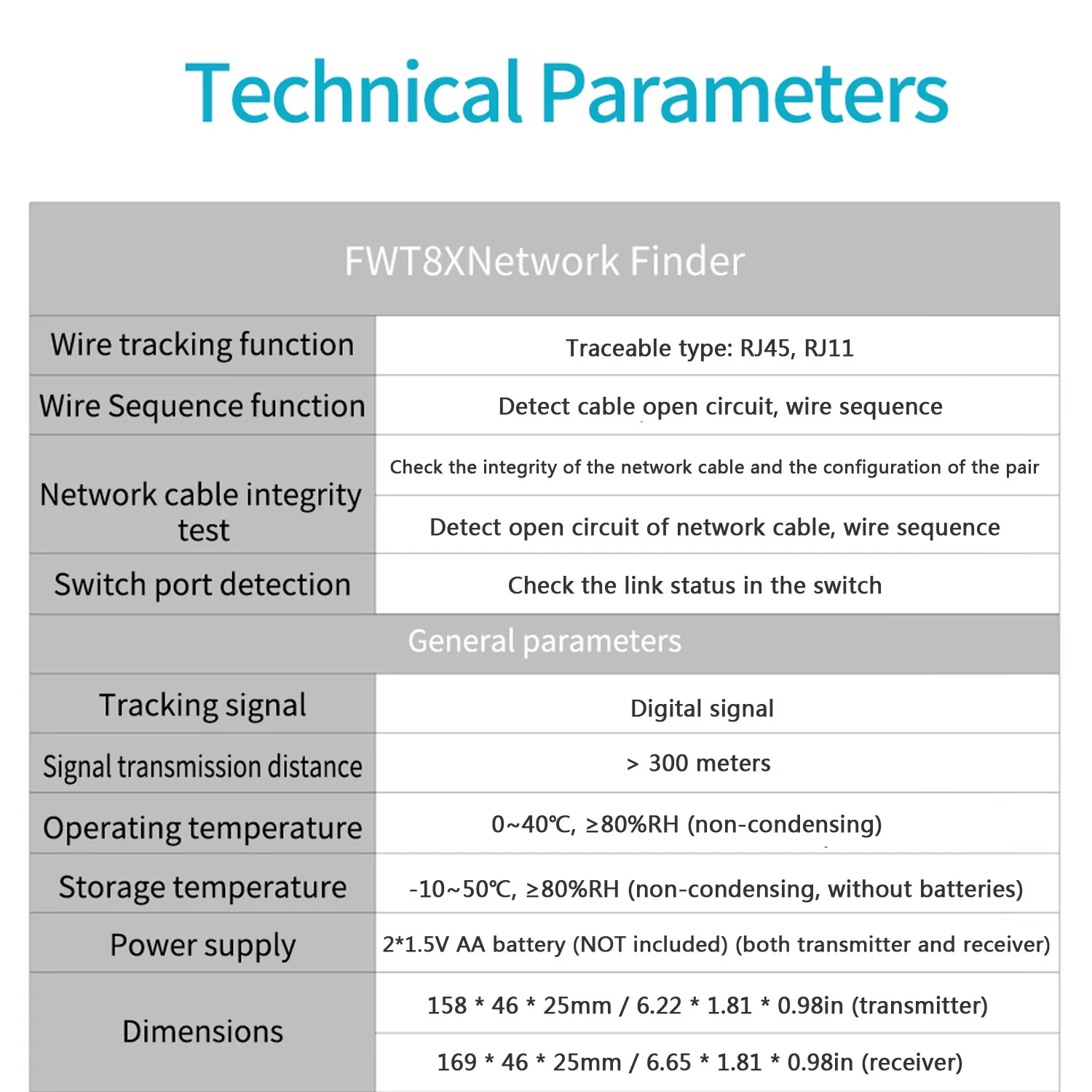 Technical Parameters

| FWT8XNetwork Finder | |
|---|---|
| Wire tracking function | Traceable type: RJ45, RJ11 |
| Wire Sequence function | Detect cable open circuit, wire sequence |
| Network cable integrity test | Check the integrity of the network cable and the configuration of the pair |
| | Detect open circuit of network cable, wire sequence |
| Switch port detection | Check the link status in the switch |
| General parameters | |
| Tracking signal | Digital signal |
| Signal transmission distance | > 300 meters |
| Operating temperature | 0~40℃, ≥80%RH (non-condensing) |
| Storage temperature | -10~50℃, ≥80%RH (non-condensing, without batteries) |
| Power supply | 2*1.5V AA battery (NOT included) (both transmitter and receiver) |
| Dimensions | 158 * 46 * 25mm / 6.22 * 1.81 * 0.98in (transmitter) |
| | 169 * 46 * 25mm / 6.65 * 1.81 * 0.98in (receiver) |